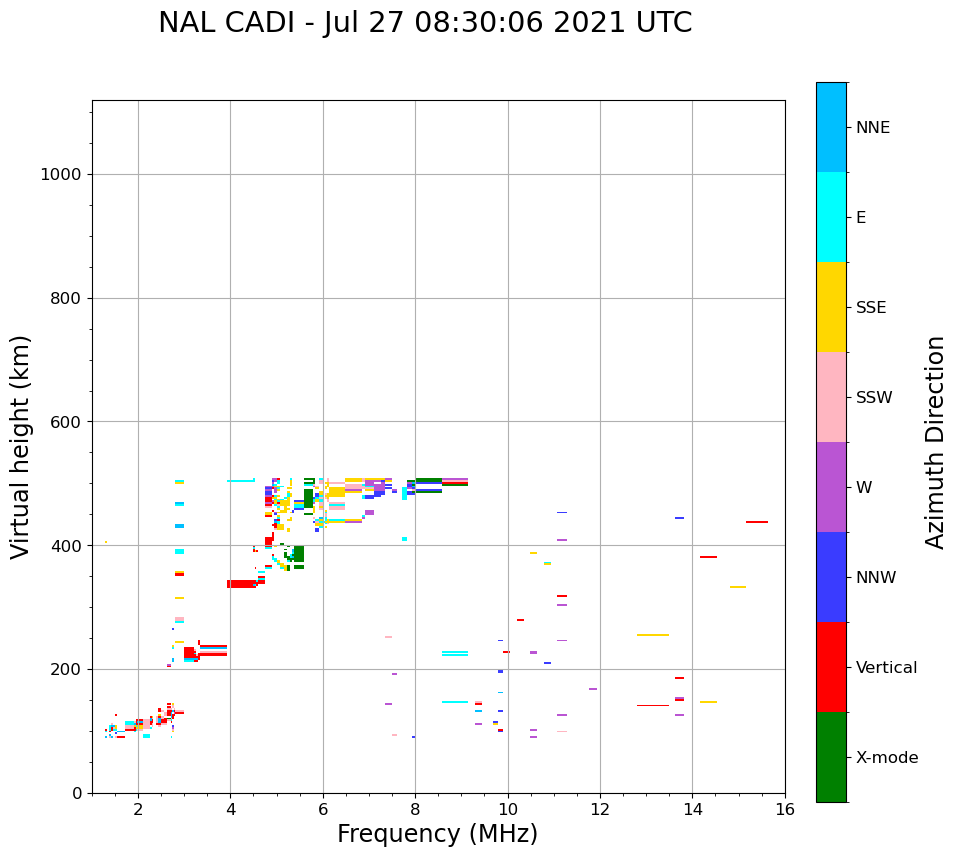 NAL CADI - Jul 27 08:30:06 2021 UTC

Virtual height (km)

1000
800
600
400
200
0

2
4
6
8
10
12
14
16

Frequency (MHz)

NNE
E
SSE
SSW
W
NNW
Vertical
X-mode

Azimuth Direction